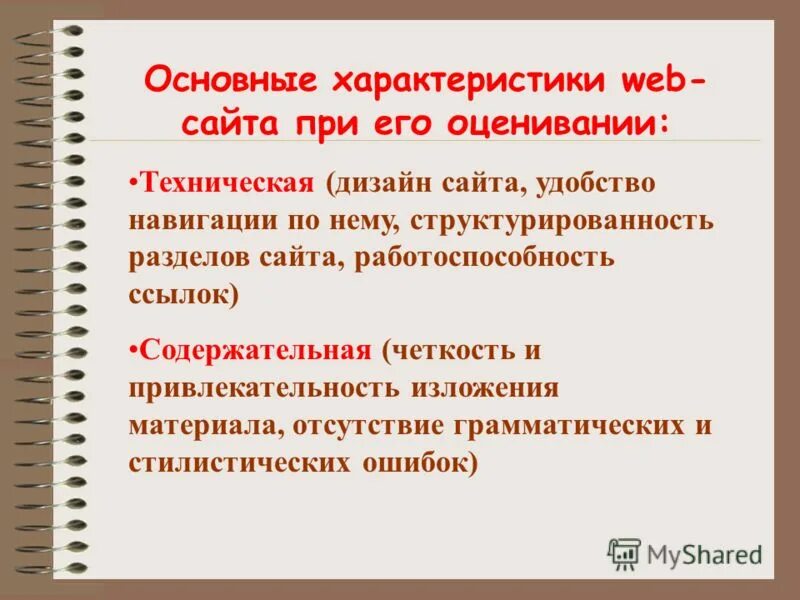 Основные характеристики web-сайта при его оценивании:

•Техническая (дизайн сайта, удобство навигации по нему, структурированность разделов сайта, работоспособность ссылок)

•Содержательная (четкость и привлекательность изложения материала, отсутствие грамматических и стилистических ошибок)

MyShared